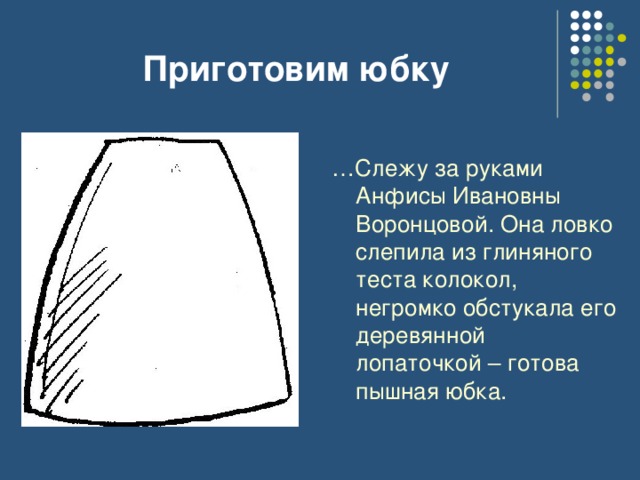 Приготовим юбку

…Слежу за руками Анфисы Ивановны Воронцовой. Она ловко слепила из глиняного теста колокол, негромко обстукала его деревянной лопаточкой – готова пышная юбка.